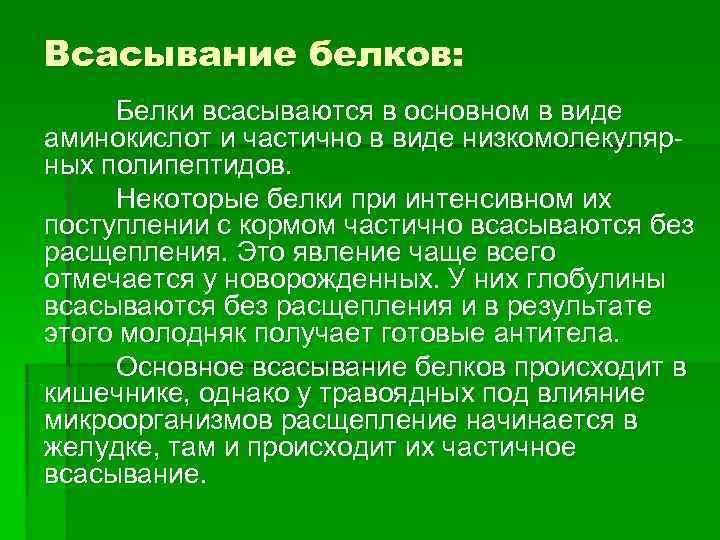 Всасывание белков:

Белки всасываются в основном в виде аминокислот и частично в виде низкомолекулярных полипептидов.

Некоторые белки при интенсивном их поступлении с кормом частично всасываются без расщепления. Это явление чаще всего отмечается у новорожденных. У них глобулины всасываются без расщепления и в результате этого молодняк получает готовые антитела.

Основное всасывание белков происходит в кишечнике, однако у травоядных под влияние микроорганизмов расщепление начинается в желудке, там и происходит их частичное всасывание.